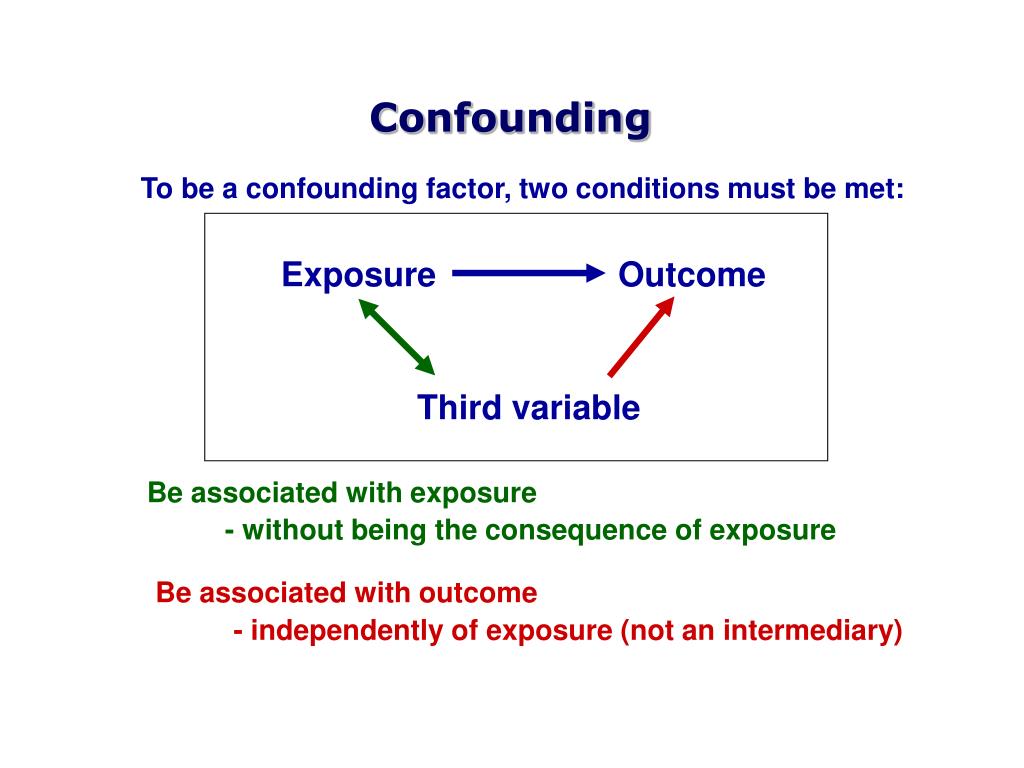 Confounding

To be a confounding factor, two conditions must be met:

Exposure

Outcome

Third variable

Be associated with exposure
- without being the consequence of exposure

Be associated with outcome
- independently of exposure (not an intermediary)